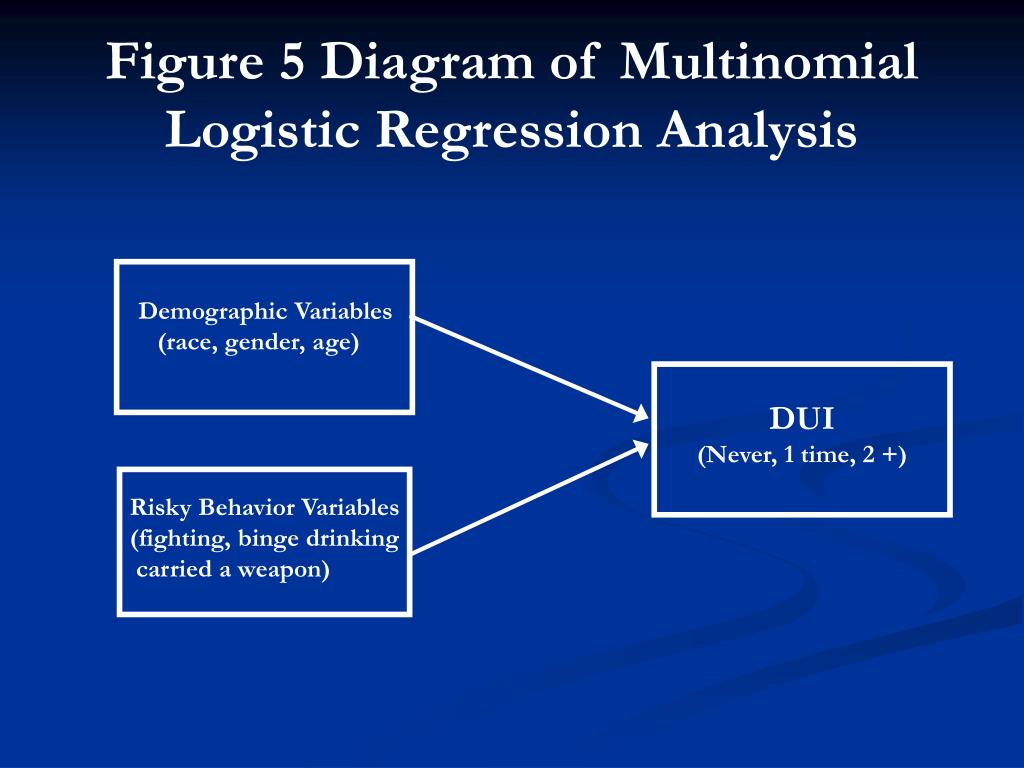 Figure 5 Diagram of Multinomial Logistic Regression Analysis

Demographic Variables
(race, gender, age)

Risky Behavior Variables
(fighting, binge drinking
carried a weapon)

DUI
(Never, 1 time, 2 +)